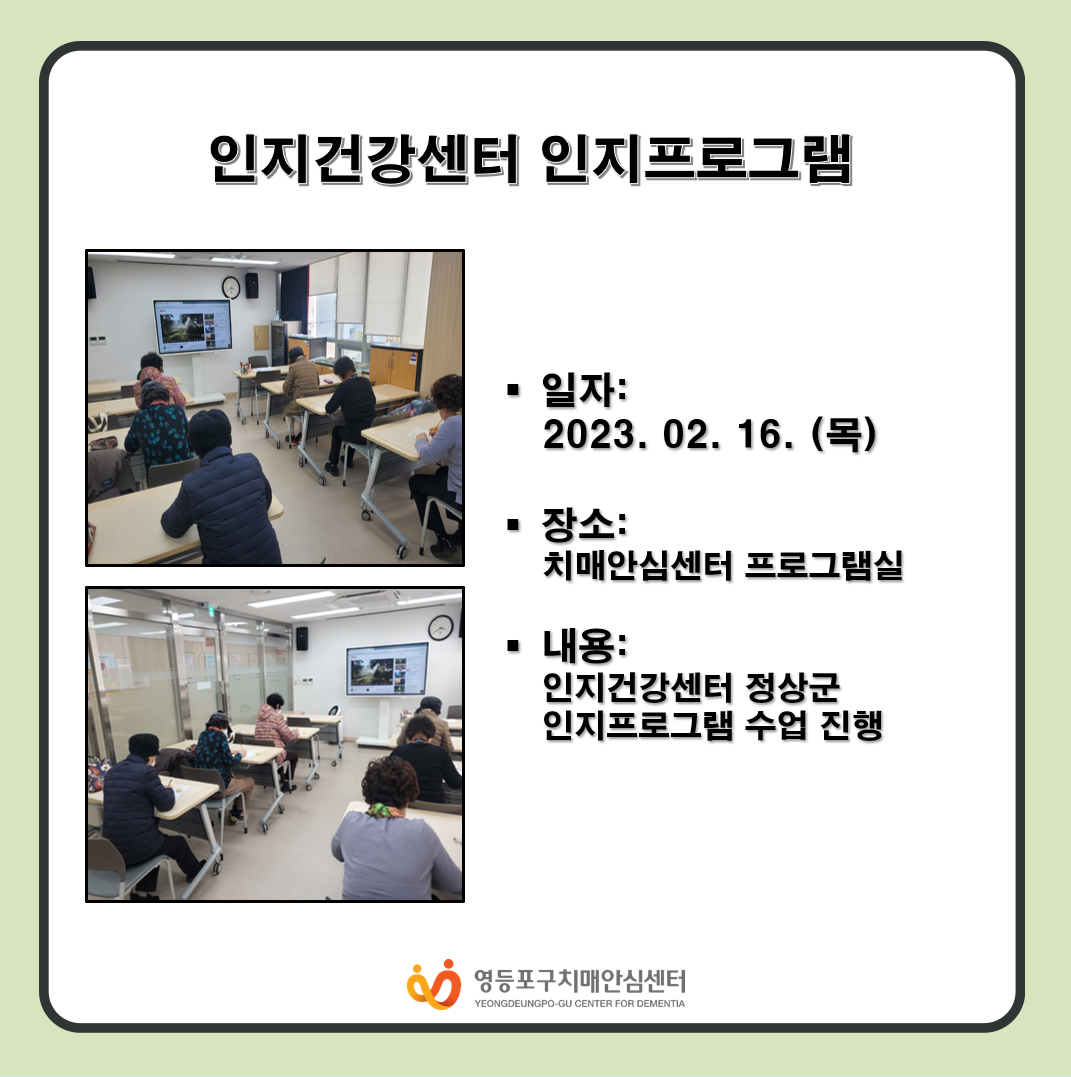 인지건강센터 인지프로그램

▪ 일자:
2023. 02. 16. (목)

▪ 장소:
치매안심센터 프로그램실

▪ 내용:
인지건강센터 정상군
인지프로그램 수업 진행

영등포구치매안심센터
YEONGDEUNGPO-GU CENTER FOR DEMENTIA